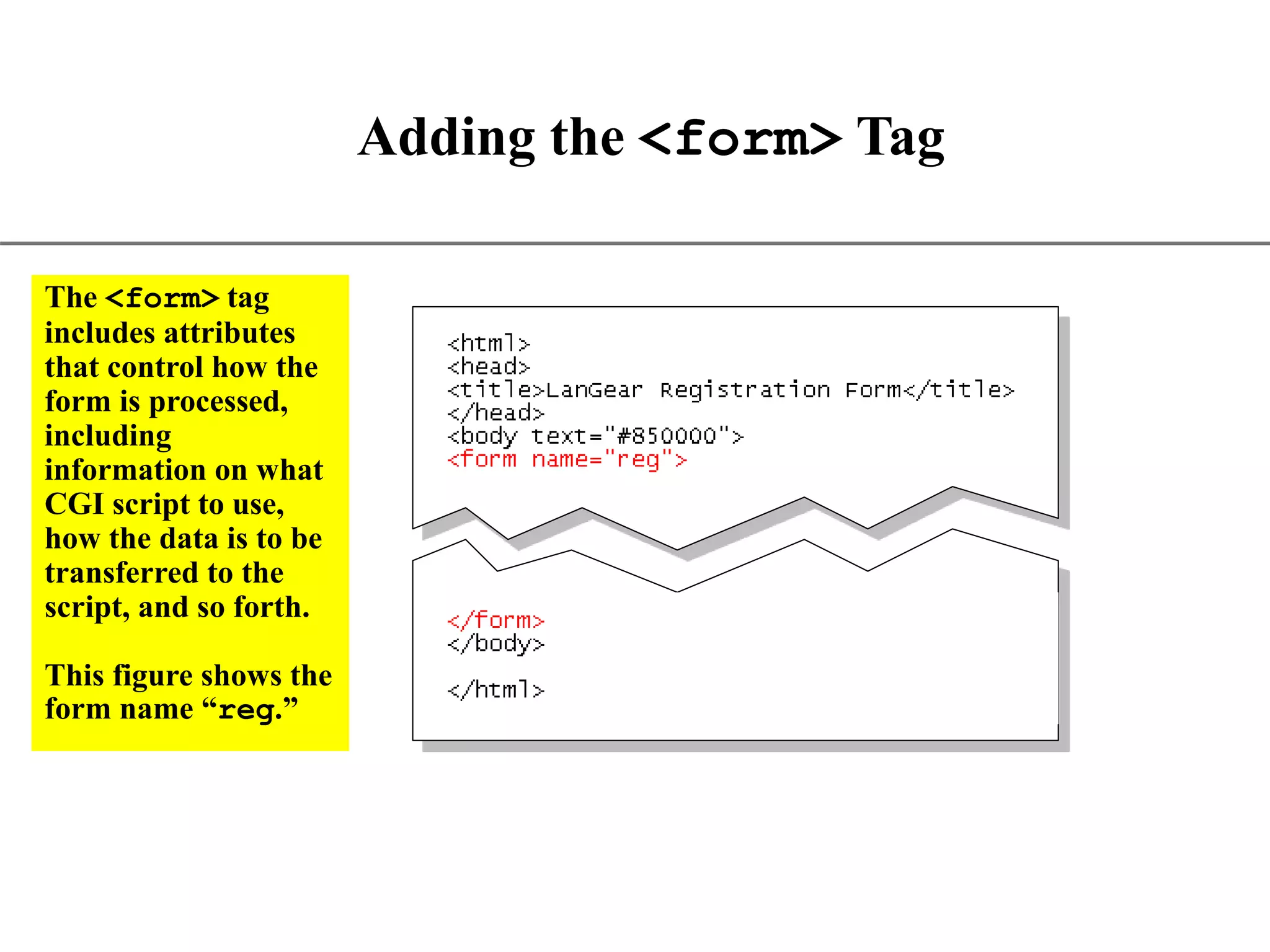 Adding the <form> Tag

The <form> tag includes attributes that control how the form is processed, including information on what CGI script to use, how the data is to be transferred to the script, and so forth.

This figure shows the form name “reg.”

<html>
<head>
<title>LanGear Registration Form</title>
</head>
<body text="#850000">
<form name="reg">

</form>
</body>

</html>